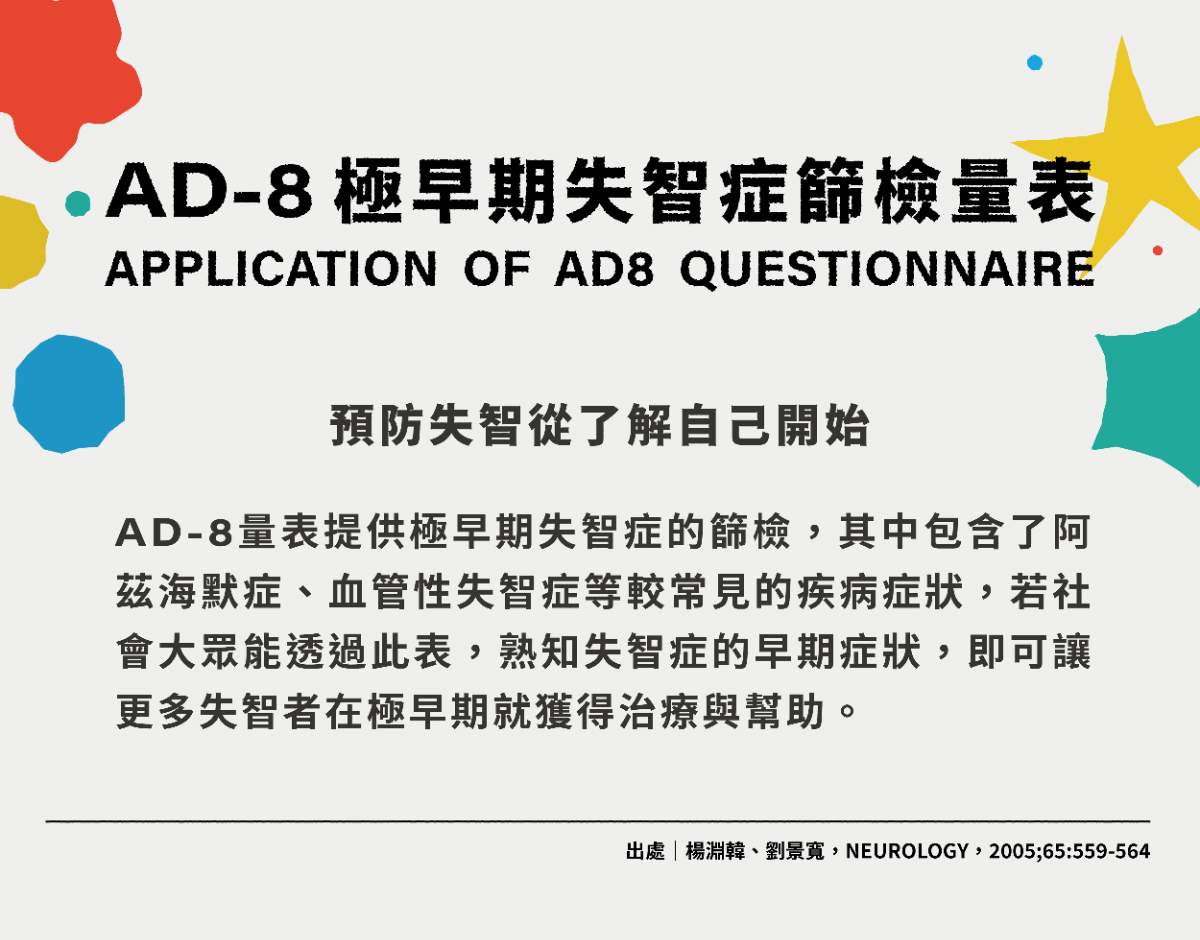 AD-8 極早期失智症篩檢量表
APPLICATION OF AD8 QUESTIONNAIRE

預防失智從了解自己開始

AD-8量表提供極早期失智症的篩檢，其中包含了阿茲海默症、血管性失智症等較常見的疾病症狀，若社會大眾能透過此表，熟知失智症的早期症狀，即可讓更多失智者在極早期就獲得治療與幫助。

出處｜楊淵韓、劉景寬，NEUROLOGY，2005;65:559-564